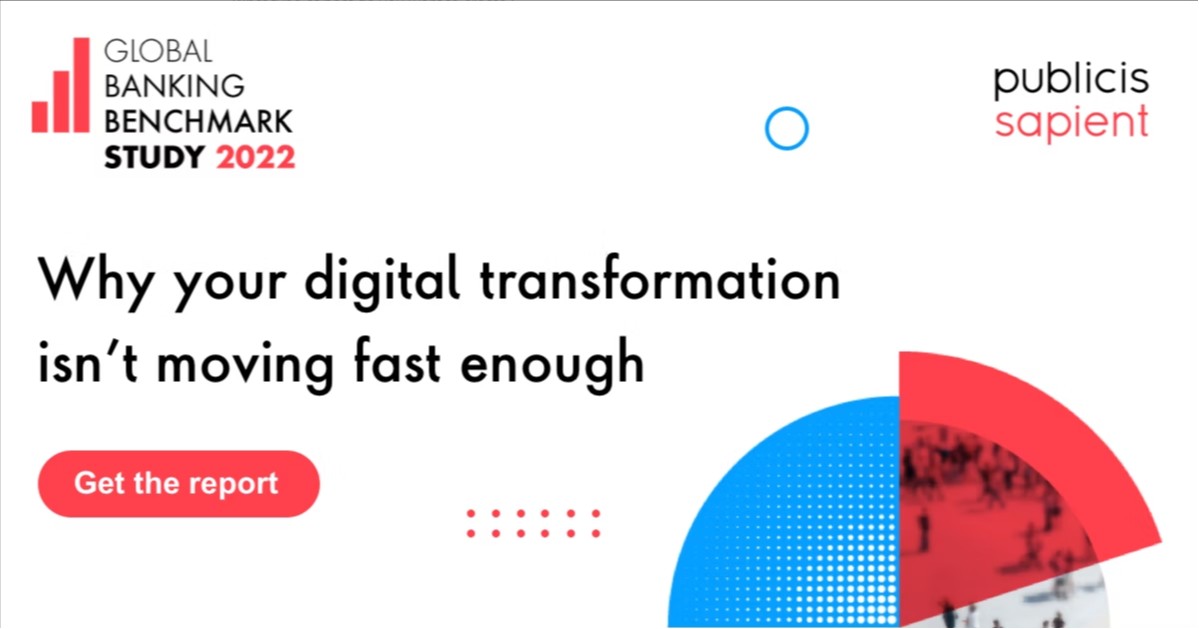 GLOBAL BANKING BENCHMARK STUDY 2022

publicis sapient

Why your digital transformation isn’t moving fast enough

Get the report